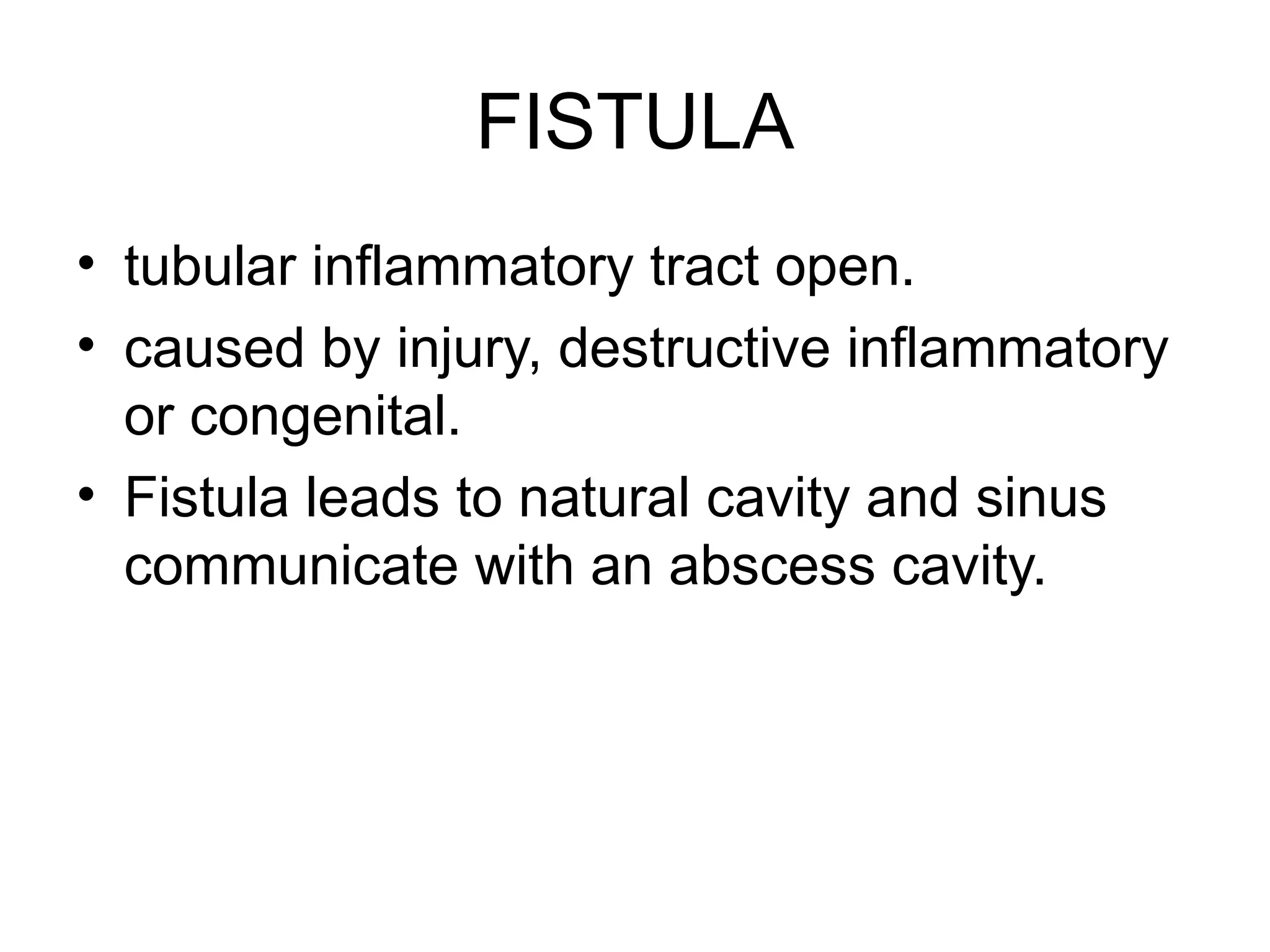 FISTULA

• tubular inflammatory tract open.
• caused by injury, destructive inflammatory or congenital.
• Fistula leads to natural cavity and sinus communicate with an abscess cavity.